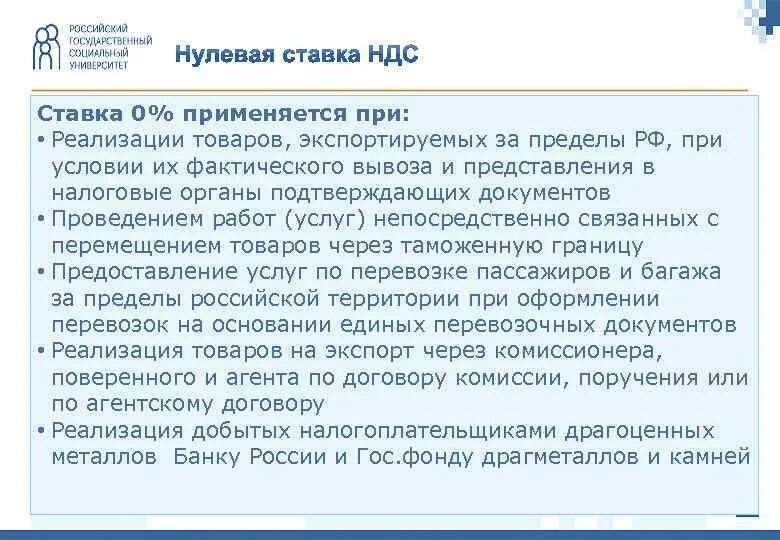 РОССИЙСКИЙ ГОСУДАРСТВЕННЫЙ СОЦИАЛЬНЫЙ УНИВЕРСИТЕТ

Нулевая ставка НДС

Ставка 0% применяется при:
• Реализации товаров, экспортируемых за пределы РФ, при условии их фактического вывоза и представления в налоговые органы подтверждающих документов
• Проведением работ (услуг) непосредственно связанных с перемещением товаров через таможенную границу
• Предоставление услуг по перевозке пассажиров и багажа за пределы российской территории при оформлении перевозок на основании единых перевозочных документов
• Реализация товаров на экспорт через комиссионера, поверенного и агента по договору комиссии, поручения или по агентскому договору
• Реализация добытых налогоплательщиками драгоценных металлов Банку России и Гос.фонду драгметаллов и камней